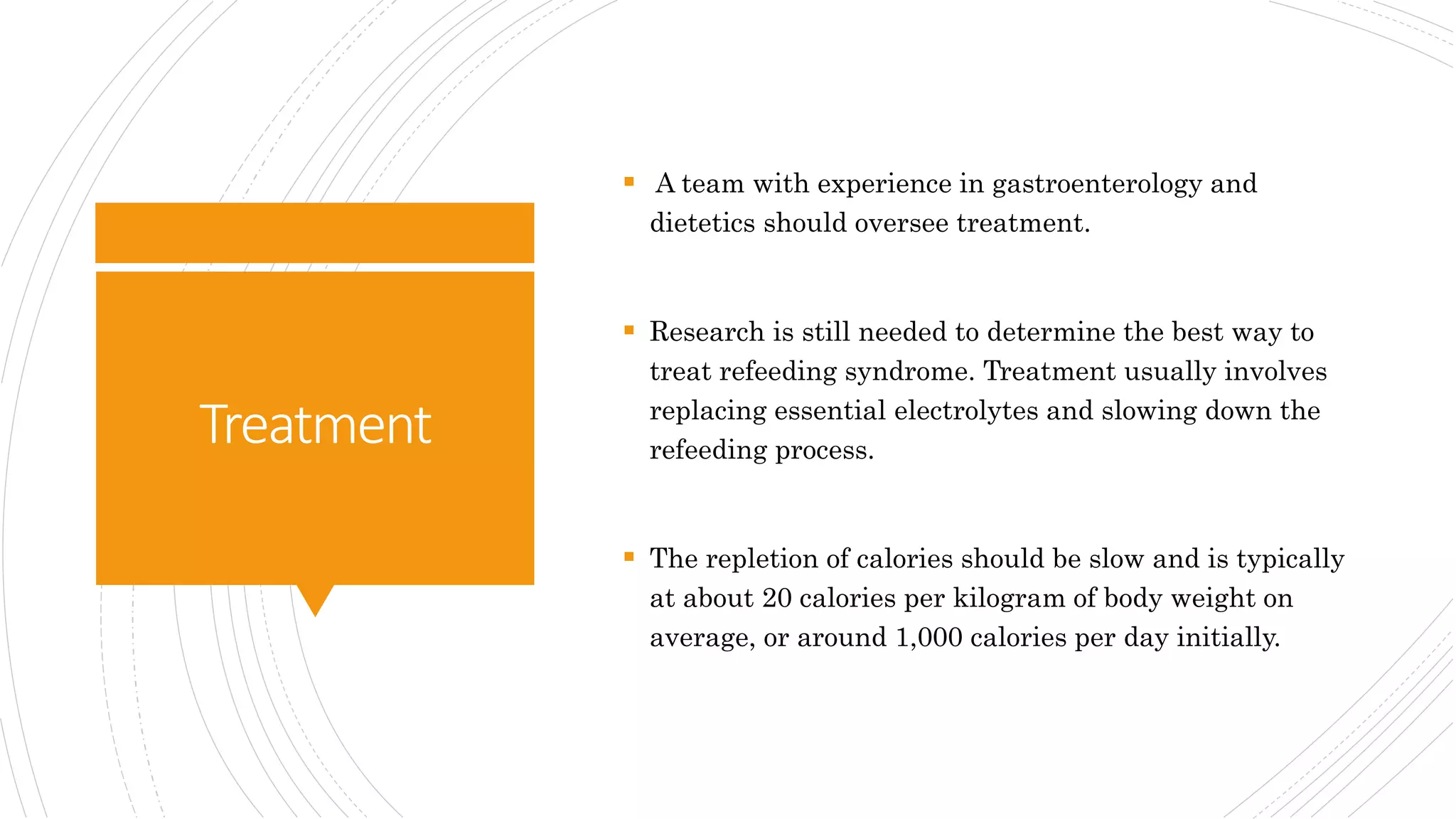 Treatment

▪ A team with experience in gastroenterology and dietetics should oversee treatment.

▪ Research is still needed to determine the best way to treat refeeding syndrome. Treatment usually involves replacing essential electrolytes and slowing down the refeeding process.

▪ The repletion of calories should be slow and is typically at about 20 calories per kilogram of body weight on average, or around 1,000 calories per day initially.